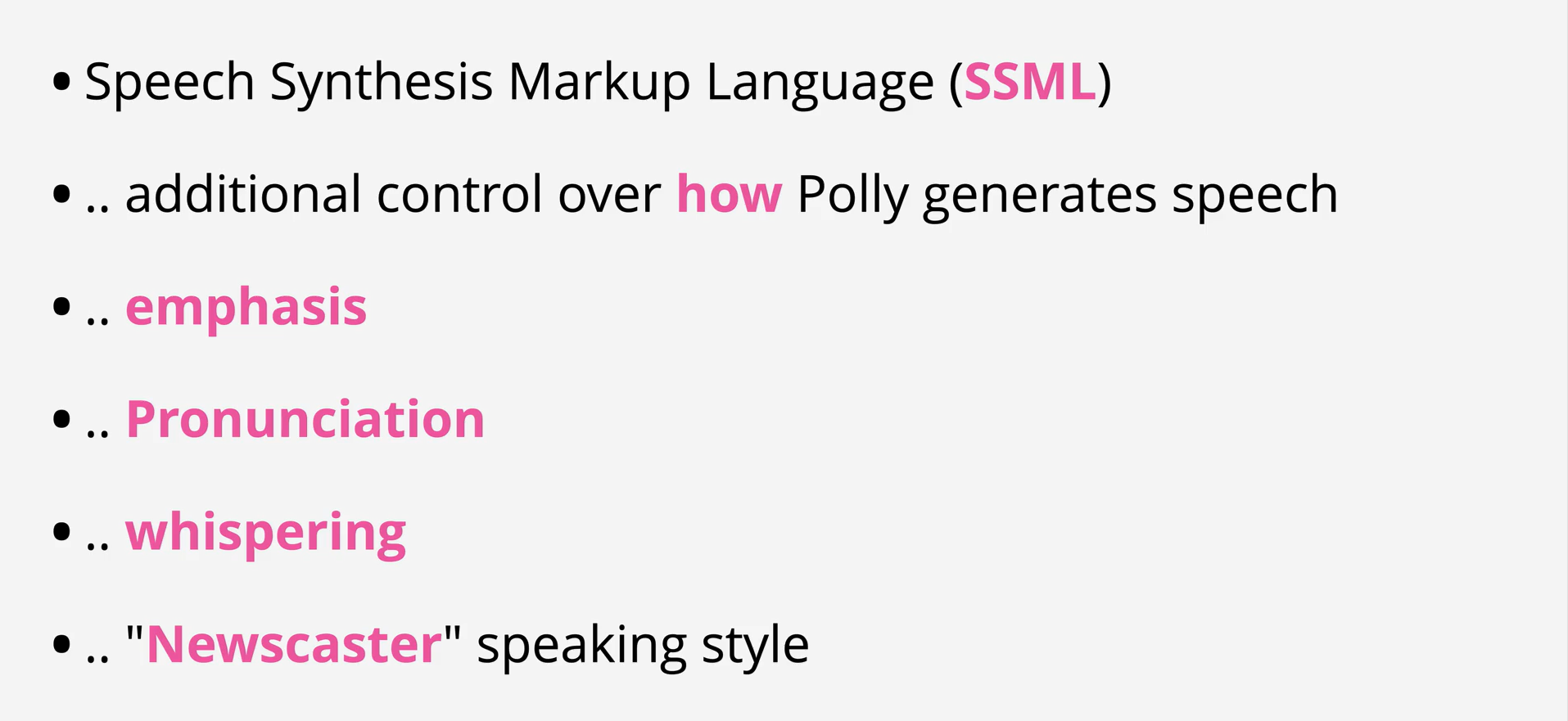 • Speech Synthesis Markup Language (SSML)

• .. additional control over how Polly generates speech

• .. emphasis

• .. Pronunciation

• .. whispering

• .. "Newscaster" speaking style